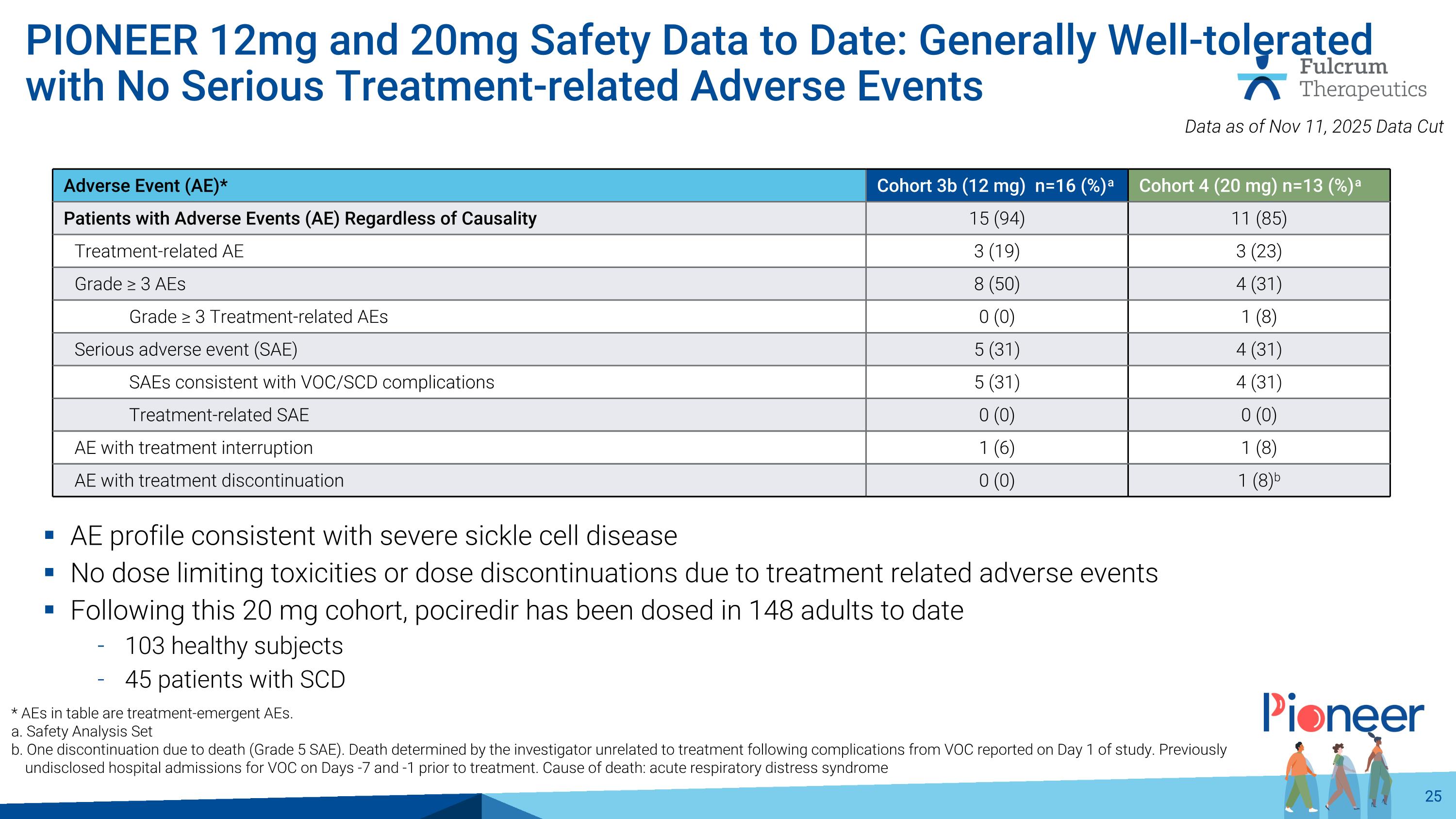 PIONEER 12mg and 20mg Safety Data to Date: Generally Well-tolerated with No Serious Treatment-related Adverse Events

Fulcrum Therapeutics

Data as of Nov 11, 2025 Data Cut

| Adverse Event (AE)* | Cohort 3b (12 mg) n=16 (%)$^a$ | Cohort 4 (20 mg) n=13 (%)$^a$ |
|---|---|---|
| Patients with Adverse Events (AE) Regardless of Causality | 15 (94) | 11 (85) |
| Treatment-related AE | 3 (19) | 3 (23) |
| Grade ≥ 3 AEs | 8 (50) | 4 (31) |
| Grade ≥ 3 Treatment-related AEs | 0 (0) | 1 (8) |
| Serious adverse event (SAE) | 5 (31) | 4 (31) |
| SAEs consistent with VOC/SCD complications | 5 (31) | 4 (31) |
| Treatment-related SAE | 0 (0) | 0 (0) |
| AE with treatment interruption | 1 (6) | 1 (8) |
| AE with treatment discontinuation | 0 (0) | 1 (8)$^b$ |

▪ AE profile consistent with severe sickle cell disease
▪ No dose limiting toxicities or dose discontinuations due to treatment related adverse events
▪ Following this 20 mg cohort, pociredir has been dosed in 148 adults to date
- 103 healthy subjects
- 45 patients with SCD

* AEs in table are treatment-emergent AEs.
a. Safety Analysis Set
b. One discontinuation due to death (Grade 5 SAE). Death determined by the investigator unrelated to treatment following complications from VOC reported on Day 1 of study. Previously undisclosed hospital admissions for VOC on Days -7 and -1 prior to treatment. Cause of death: acute respiratory distress syndrome

Pioneer

25